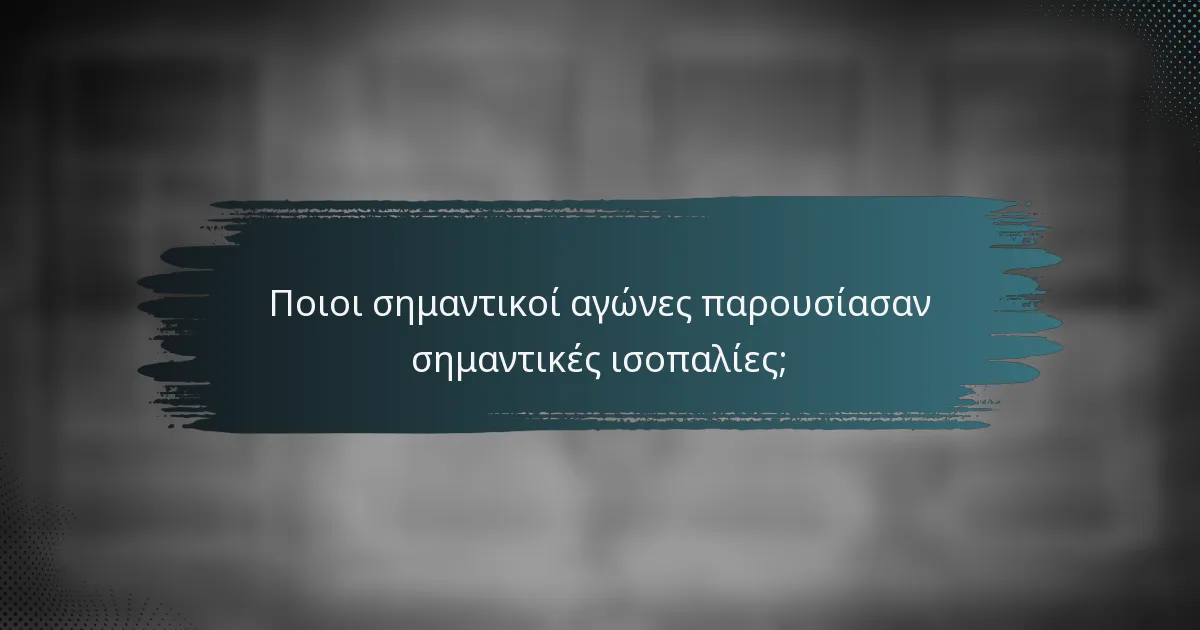 Ποιοι σημαντικοί αγώνες παρουσίασαν σημαντικές ισοπαλίες;